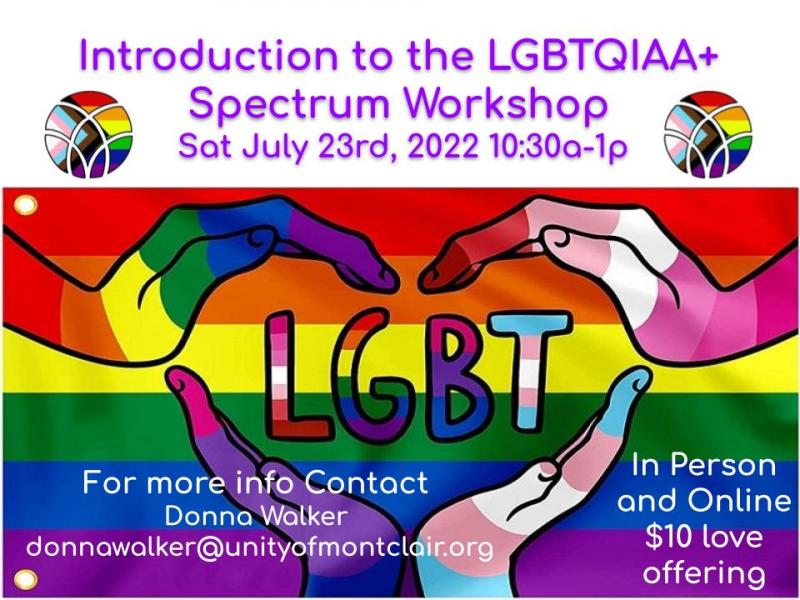 Introduction to the LGBTQIAA+ Spectrum Workshop
Sat July 23rd, 2022 10:30a-1p

LGBT

For more info Contact
Donna Walker
donnawalker@unityofmontclair.org

In Person and Online
$10 love offering